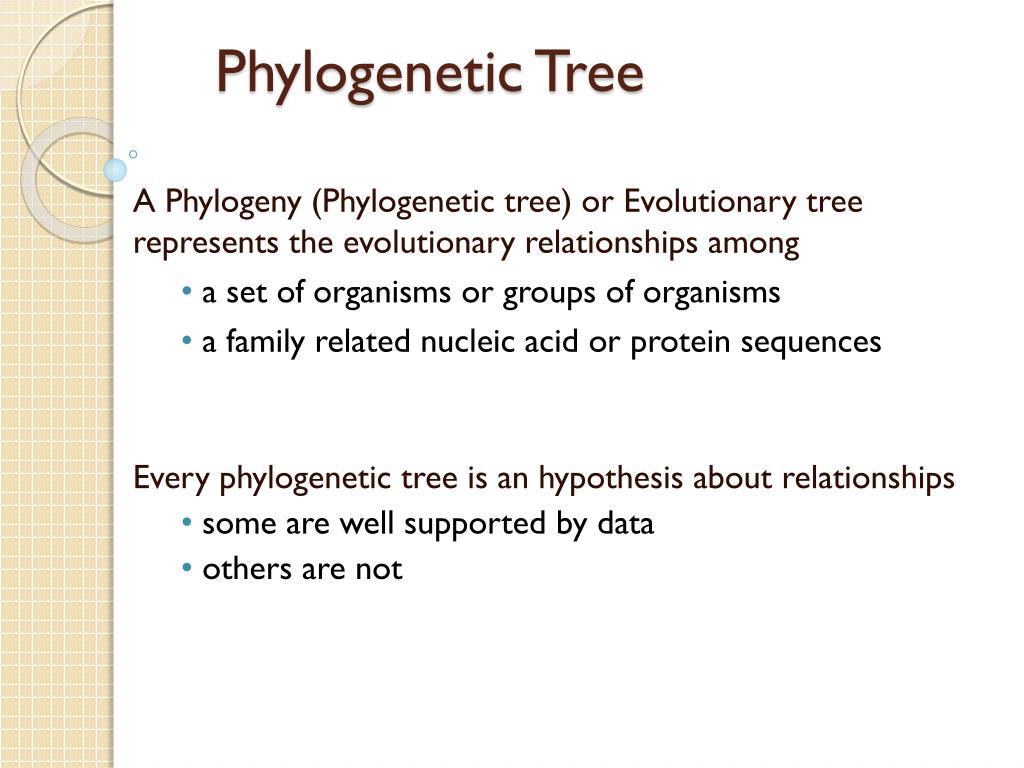 Phylogenetic Tree

A Phylogeny (Phylogenetic tree) or Evolutionary tree represents the evolutionary relationships among

• a set of organisms or groups of organisms
• a family related nucleic acid or protein sequences

Every phylogenetic tree is an hypothesis about relationships

• some are well supported by data
• others are not